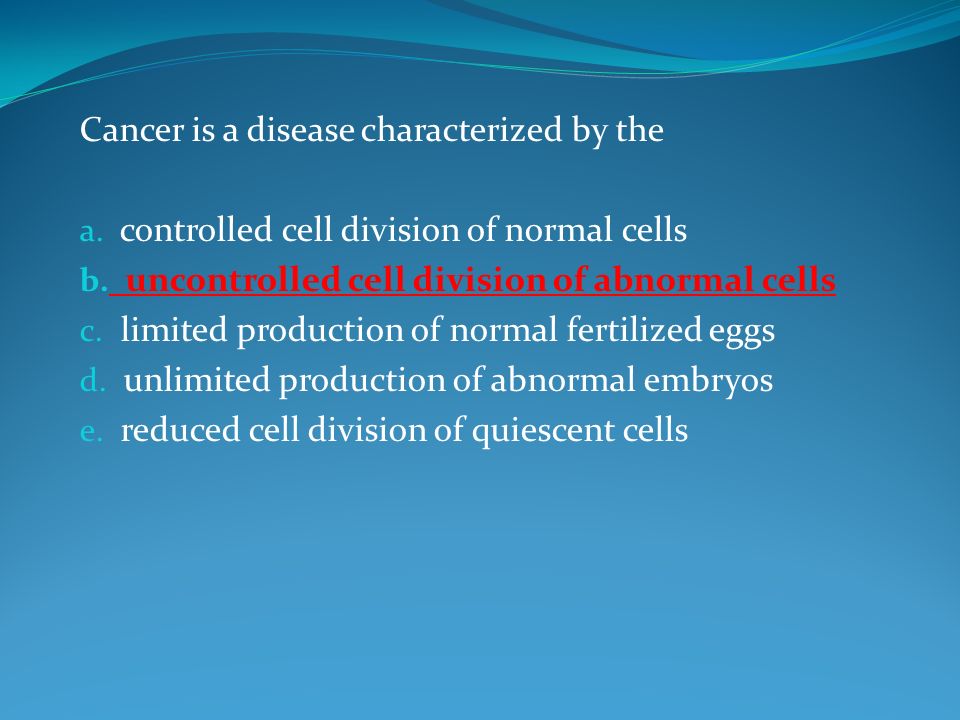 Cancer is a disease characterized by the

a. controlled cell division of normal cells
b. uncontrolled cell division of abnormal cells
c. limited production of normal fertilized eggs
d. unlimited production of abnormal embryos
e. reduced cell division of quiescent cells